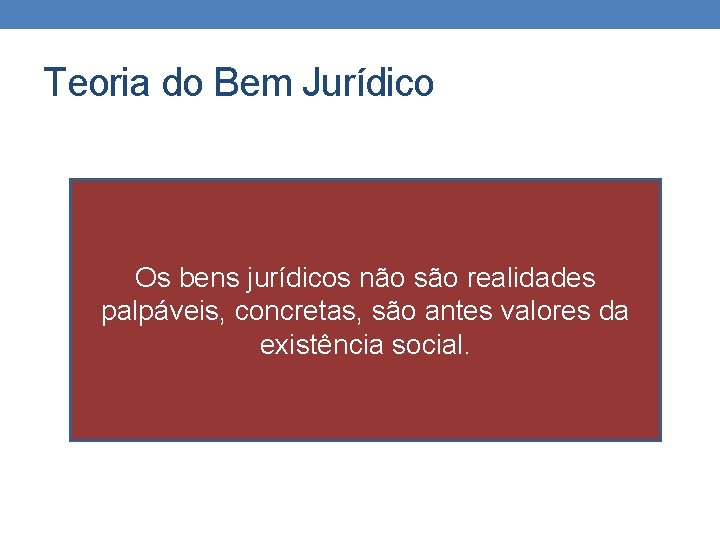 Teoria do Bem Jurídico

Os bens jurídicos não são realidades palpáveis, concretas, são antes valores da existência social.